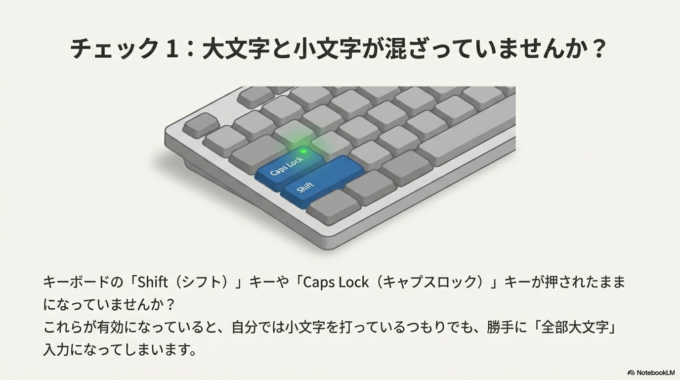 チェック１：大文字と小文字が混ざっていませんか？

Caps Lock

Shift

キーボードの「Shift（シフト）」キーや「Caps Lock（キャプスロック）」キーが押されたままになっていませんか？
これらが有効になっていると、自分では小文字を打っているつもりでも、勝手に「全部大文字」入力になってしまいます。

NotebookLM